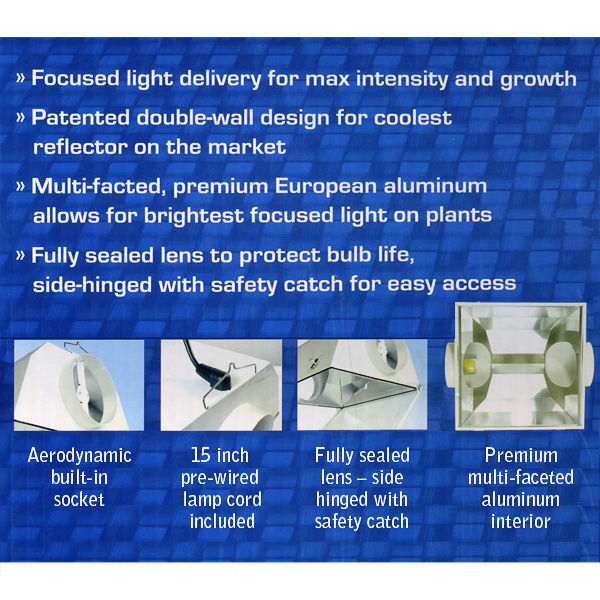 » Focused light delivery for max intensity and growth

» Patented double-wall design for coolest reflector on the market

» Multi-facted, premium European aluminum allows for brightest focused light on plants

» Fully sealed lens to protect bulb life, side-hinged with safety catch for easy access

Aerodynamic built-in socket

15 inch pre-wired lamp cord included

Fully sealed lens – side hinged with safety catch

Premium multi-faceted aluminum interior